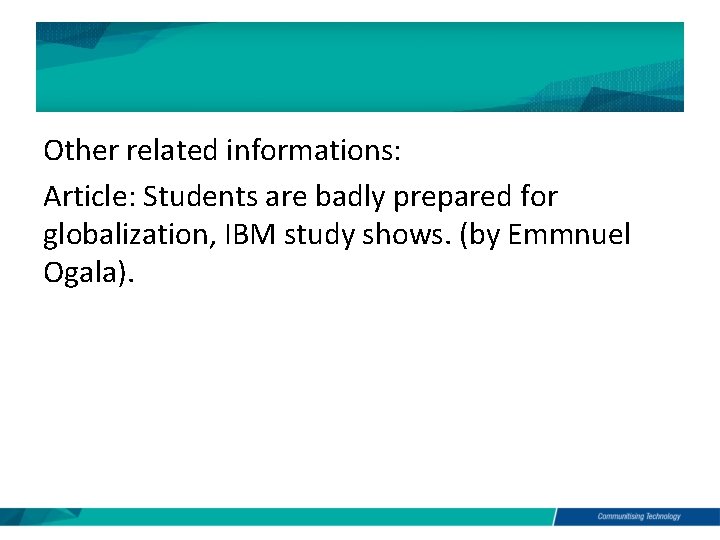 Other related informations:

Article: Students are badly prepared for globalization, IBM study shows. (by Emmnuel Ogala).

Communitising Technology